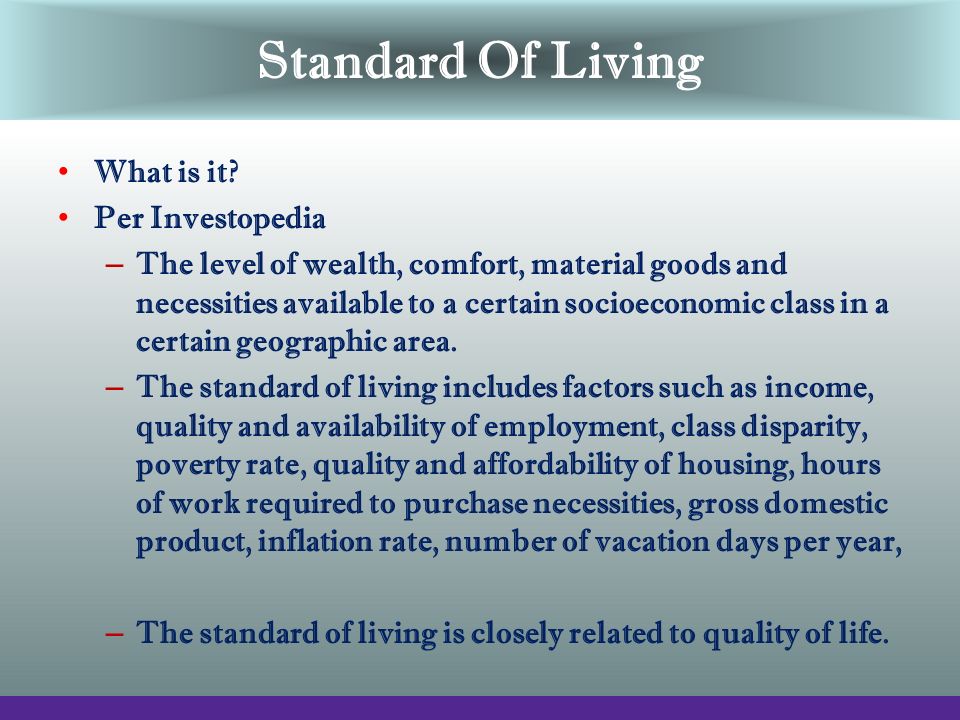 Standard Of Living

• What is it?
• Per Investopedia
– The level of wealth, comfort, material goods and necessities available to a certain socioeconomic class in a certain geographic area.
– The standard of living includes factors such as income, quality and availability of employment, class disparity, poverty rate, quality and affordability of housing, hours of work required to purchase necessities, gross domestic product, inflation rate, number of vacation days per year,

– The standard of living is closely related to quality of life.